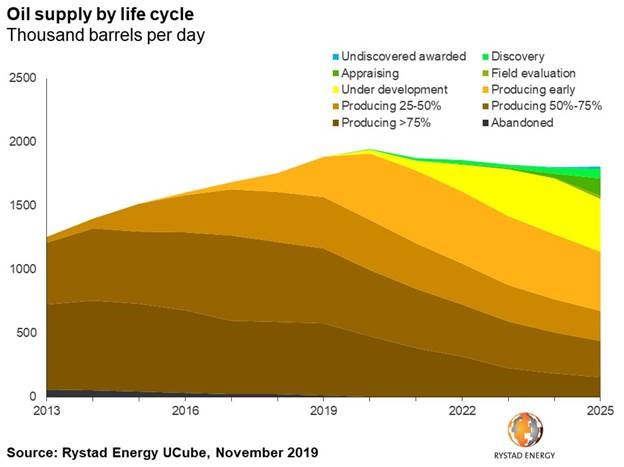 Oil supply by life cycle
Thousand barrels per day

Undiscovered awarded
Discovery
Appraising
Field evaluation
Under development
Producing early
Producing 25-50%
Producing 50%-75%
Producing >75%
Abandoned

2500
2000
1500
1000
500
0

2013
2016
2019
2022
2025

Source: Rystad Energy UCube, November 2019

RYSTAD ENERGY